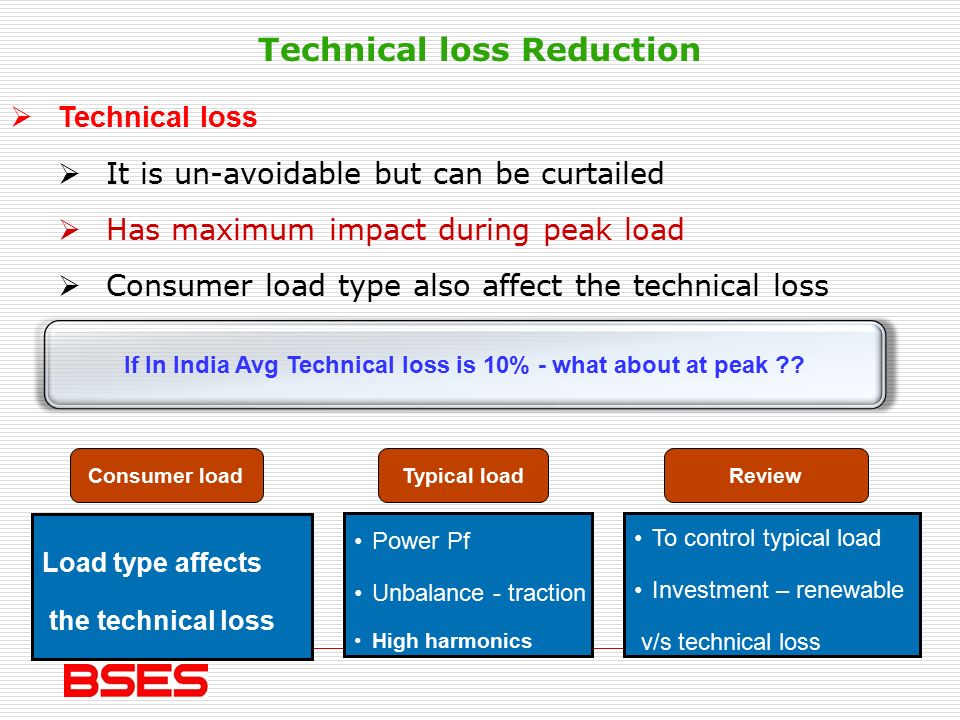 Technical loss Reduction

➢ Technical loss

➢ It is un-avoidable but can be curtailed

➢ Has maximum impact during peak load

➢ Consumer load type also affect the technical loss

If In India Avg Technical loss is 10% - what about at peak ??

Consumer load

Load type affects the technical loss

Typical load

• Power Pf
• Unbalance - traction
• High harmonics

Review

• To control typical load
• Investment – renewable v/s technical loss

BSES